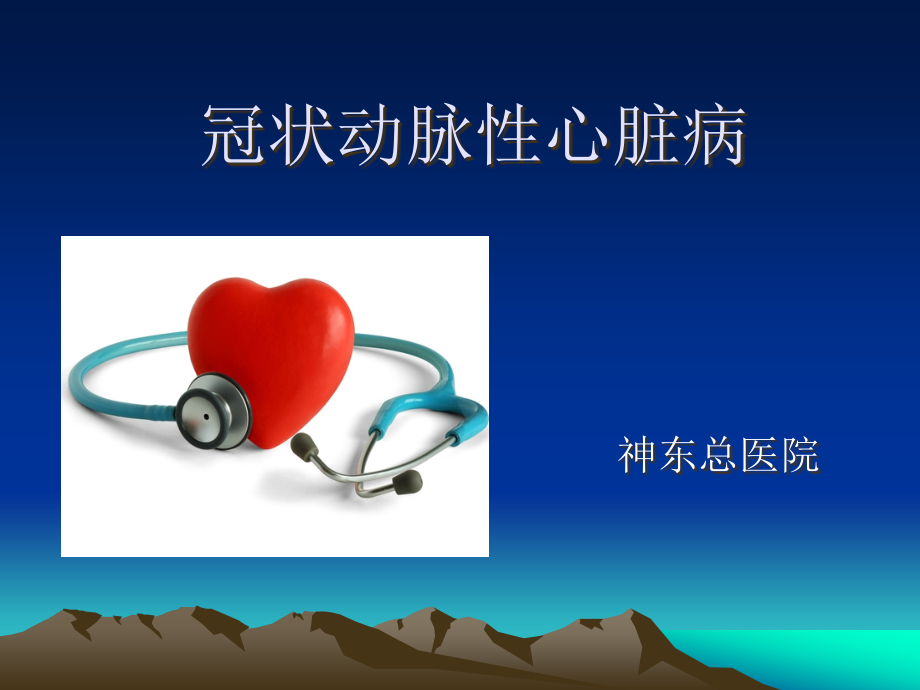 冠状动脉性心脏病

神东总医院